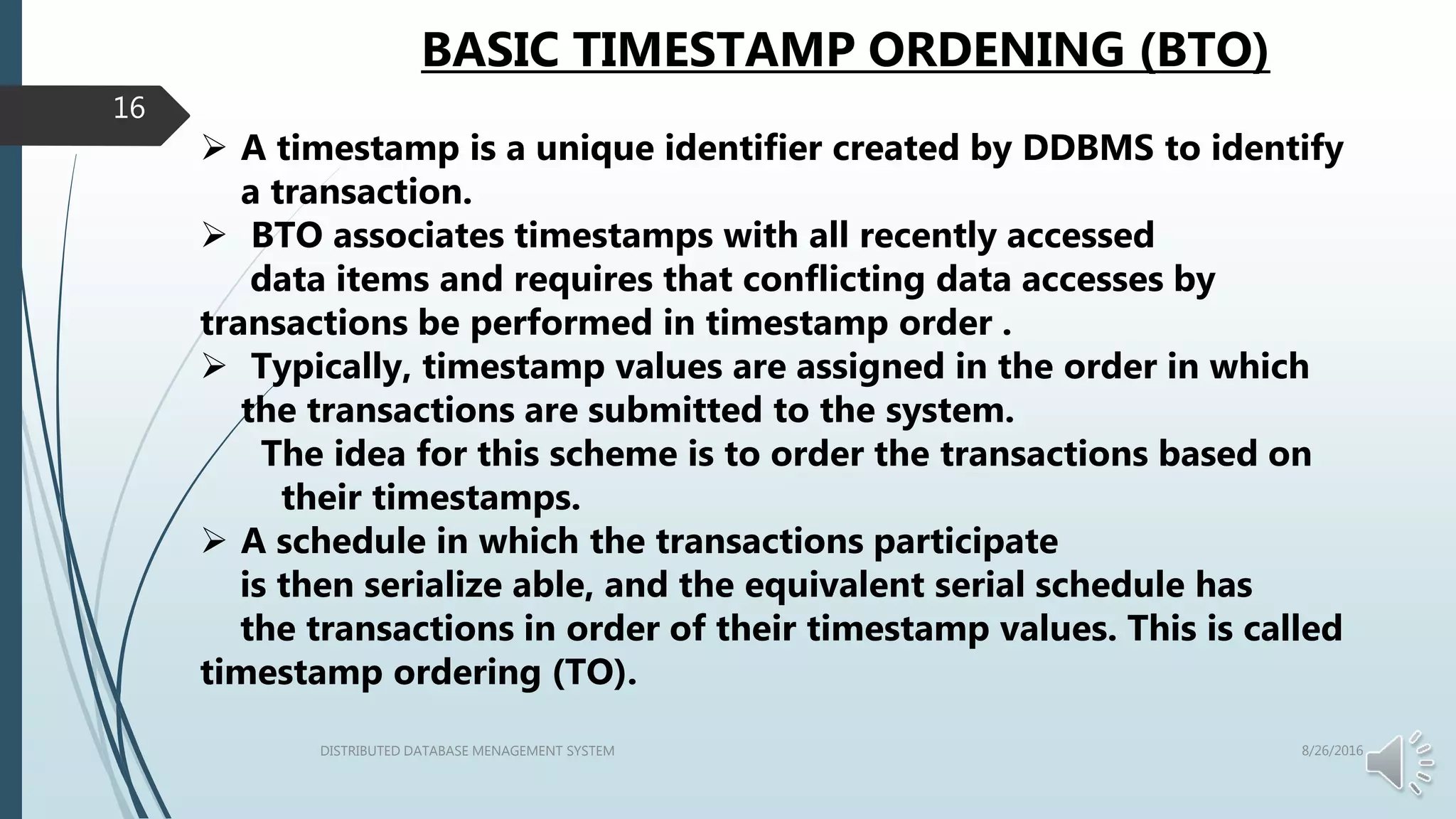 BASIC TIMESTAMP ORDENING (BTO)

16

➢ A timestamp is a unique identifier created by DDBMS to identify a transaction.

➢ BTO associates timestamps with all recently accessed data items and requires that conflicting data accesses by transactions be performed in timestamp order .

➢ Typically, timestamp values are assigned in the order in which the transactions are submitted to the system.

The idea for this scheme is to order the transactions based on their timestamps.

➢ A schedule in which the transactions participate is then serialize able, and the equivalent serial schedule has the transactions in order of their timestamp values. This is called timestamp ordering (TO).

DISTRIBUTED DATABASE MENAGEMENT SYSTEM

8/26/2016